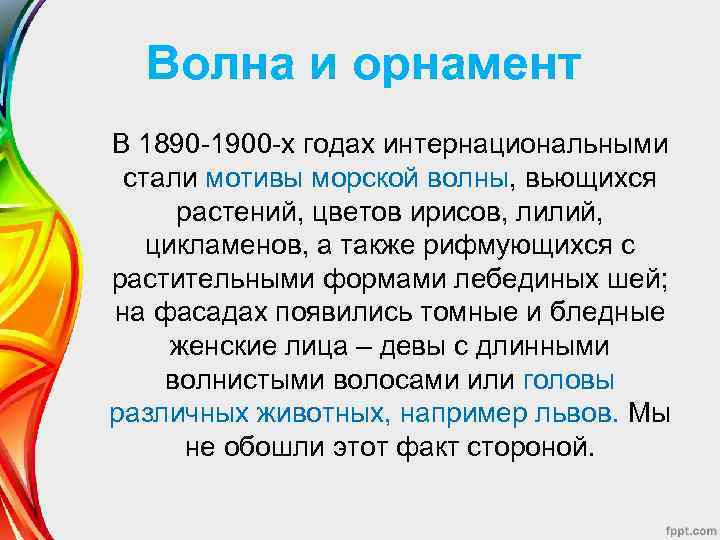 Волна и орнамент

В 1890-1900-х годах интернациональными стали мотивы морской волны, вьющихся растений, цветов ирисов, лилий, цикламенов, а также рифмующихся с растительными формами лебединых шей; на фасадах появились томные и бледные женские лица – девы с длинными волнистыми волосами или головы различных животных, например львов. Мы не обошли этот факт стороной.

fppt.com